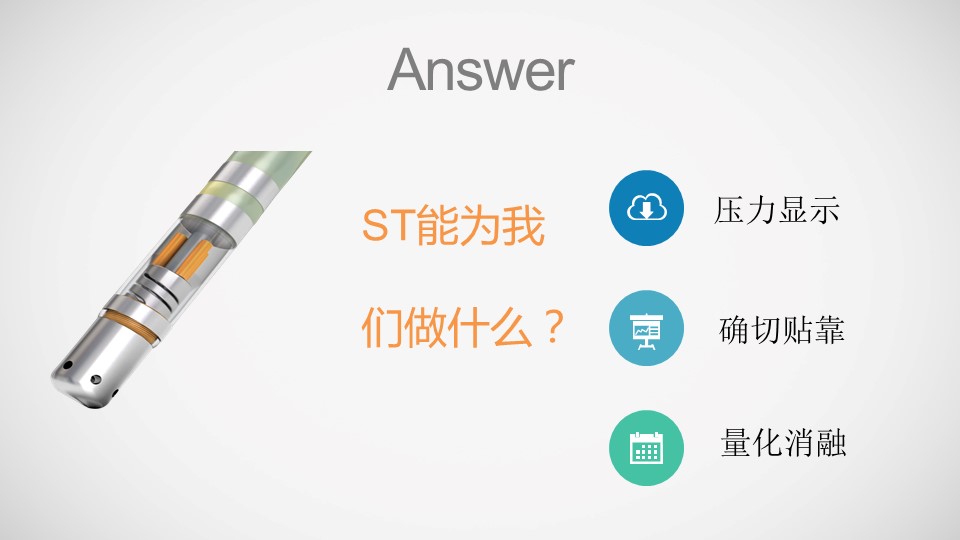 Answer

ST能为我们做什么？

压力显示

确切贴靠

量化消融